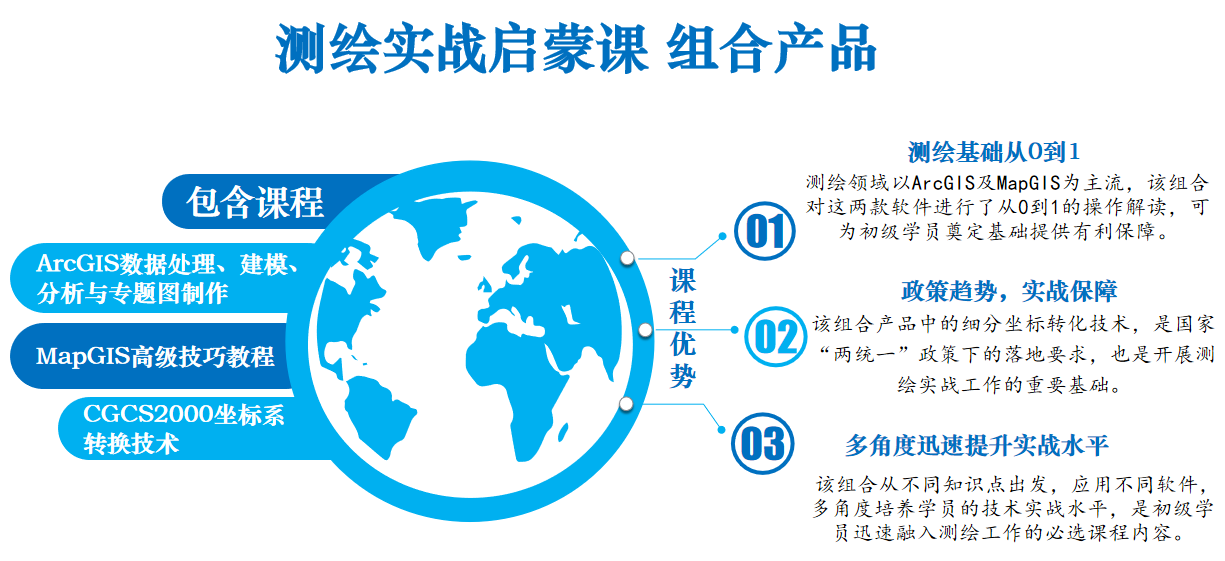 测绘实战启蒙课 组合产品

包含课程

ArcGIS数据处理、建模、分析与专题图制作

MapGIS高级技巧教程

CGCS2000坐标系转换技术

课程优势

01

测绘基础从0到1

测绘领域以ArcGIS及MapGIS为主流，该组合对这两款软件进行了从0到1的操作解读，可为初级学员奠定基础提供有利保障。

02

政策趋势，实战保障

该组合产品中的细分坐标转化技术，是国家“两统一”政策下的落地要求，也是开展测绘实战工作的重要基础。

03

多角度迅速提升实战水平

该组合从不同知识点出发，应用不同软件，多角度培养学员的技术实战水平，是初级学员迅速融入测绘工作的必选课程内容。